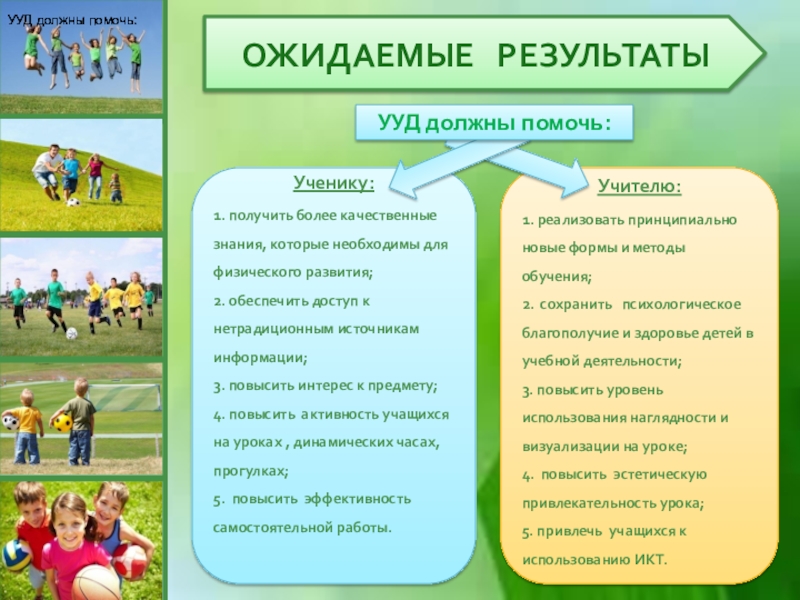 УУД должны помочь:

ОЖИДАЕМЫЕ РЕЗУЛЬТАТЫ

УУД должны помочь:

Ученику:

1. получить более качественные знания, которые необходимы для физического развития;
2. обеспечить доступ к нетрадиционным источникам информации;
3. повысить интерес к предмету;
4. повысить активность учащихся на уроках , динамических часах, прогулках;
5. повысить эффективность самостоятельной работы.

Учителю:

1. реализовать принципиально новые формы и методы обучения;
2. сохранить психологическое благополучие и здоровье детей в учебной деятельности;
3. повысить уровень использования наглядности и визуализации на уроке;
4. повысить эстетическую привлекательность урока;
5. привлечь учащихся к использованию ИКТ.